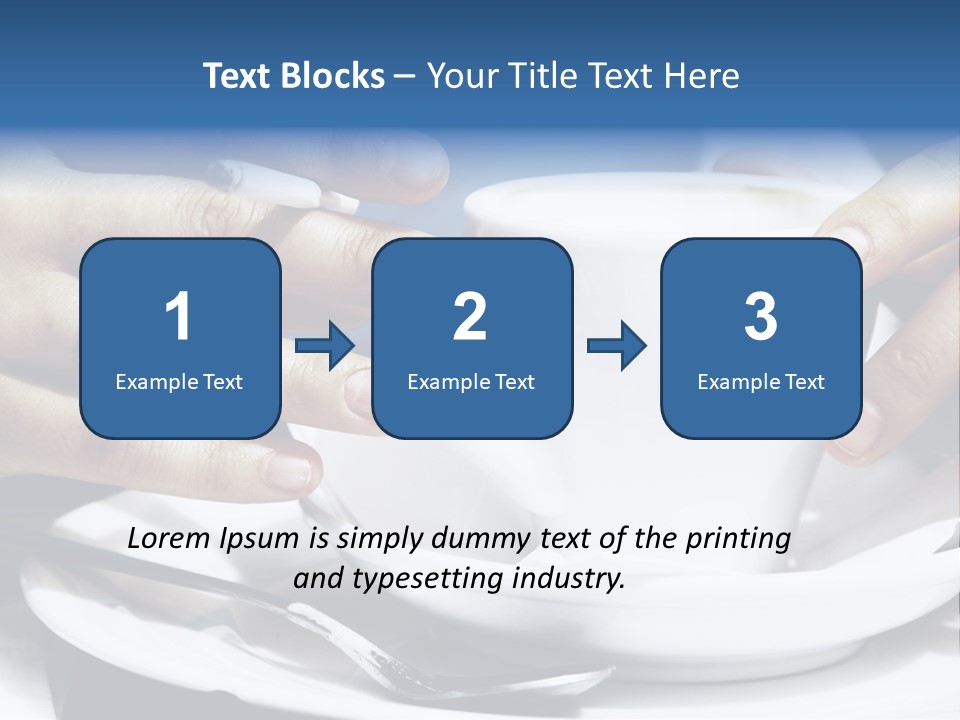 Text Blocks – Your Title Text Here

1
Example Text

2
Example Text

3
Example Text

Lorem Ipsum is simply dummy text of the printing and typesetting industry.